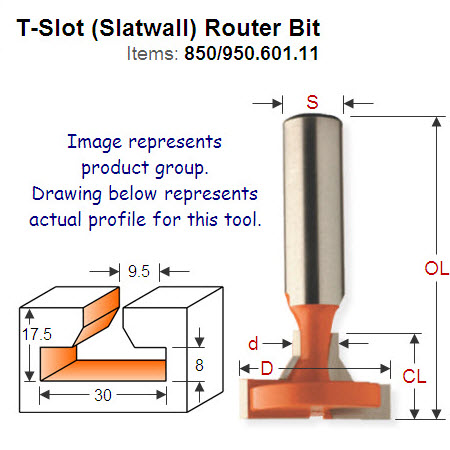 T-Slot (Slatwall) Router Bit
Items: 850/950.601.11

Image represents product group. Drawing below represents actual profile for this tool.

9.5
17.5
8
30

S
OL
d
D
CL